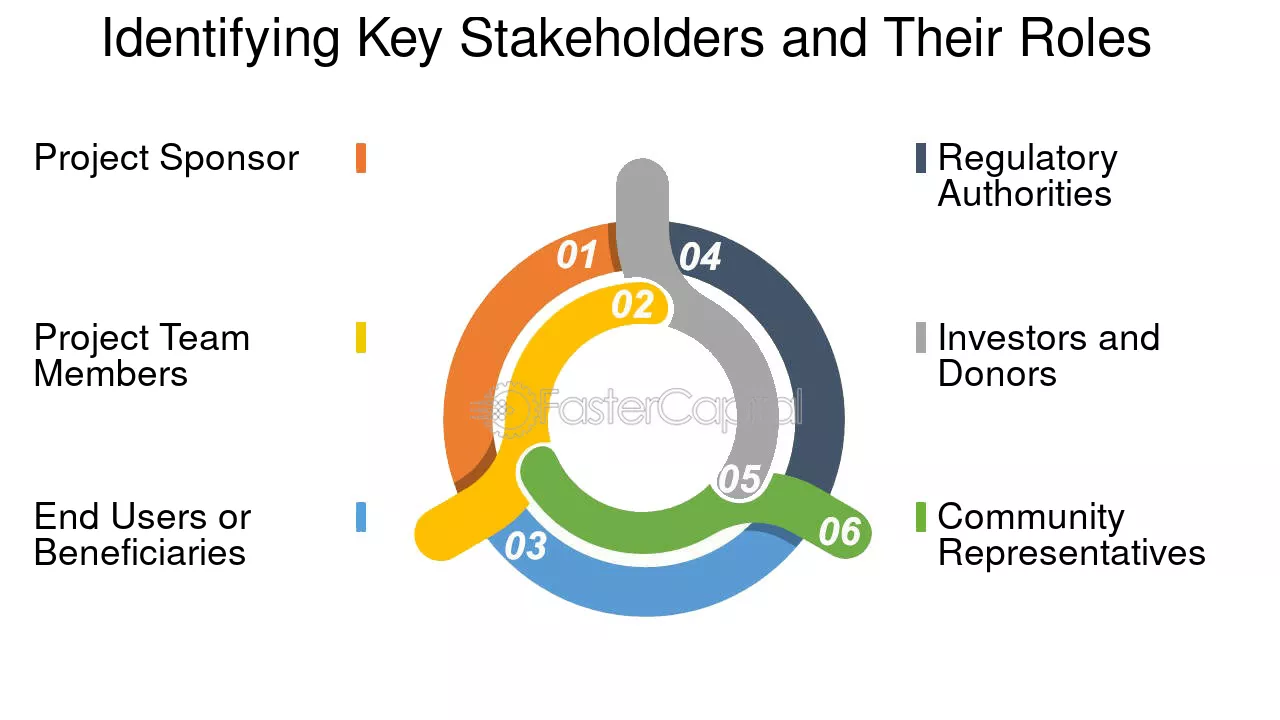 Identifying Key Stakeholders and Their Roles

Project Sponsor

Project Team Members

End Users or Beneficiaries

01

02

03

04

05

06

Regulatory Authorities

Investors and Donors

Community Representatives

FasterCapital